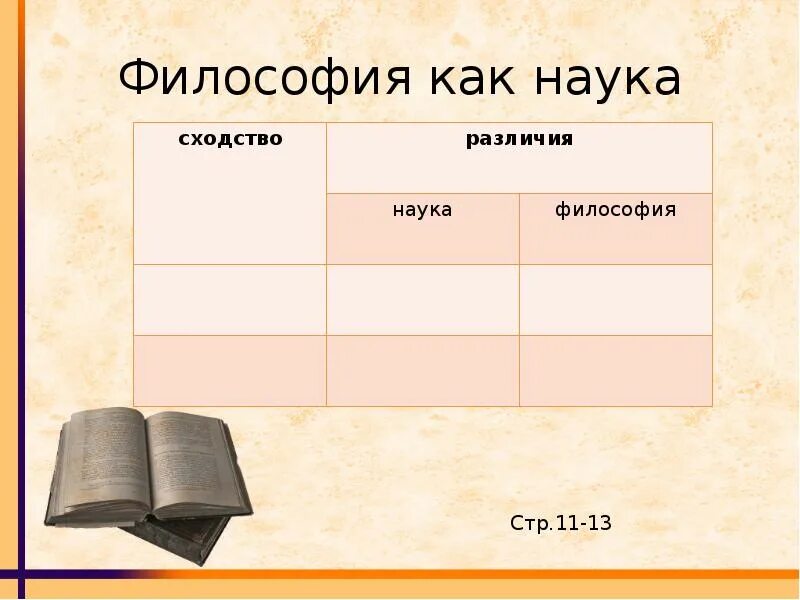 Философия как наука

| сходство | различия | |
|---|---|---|
| | наука | философия |
| | | |
| | | |

Стр.11-13